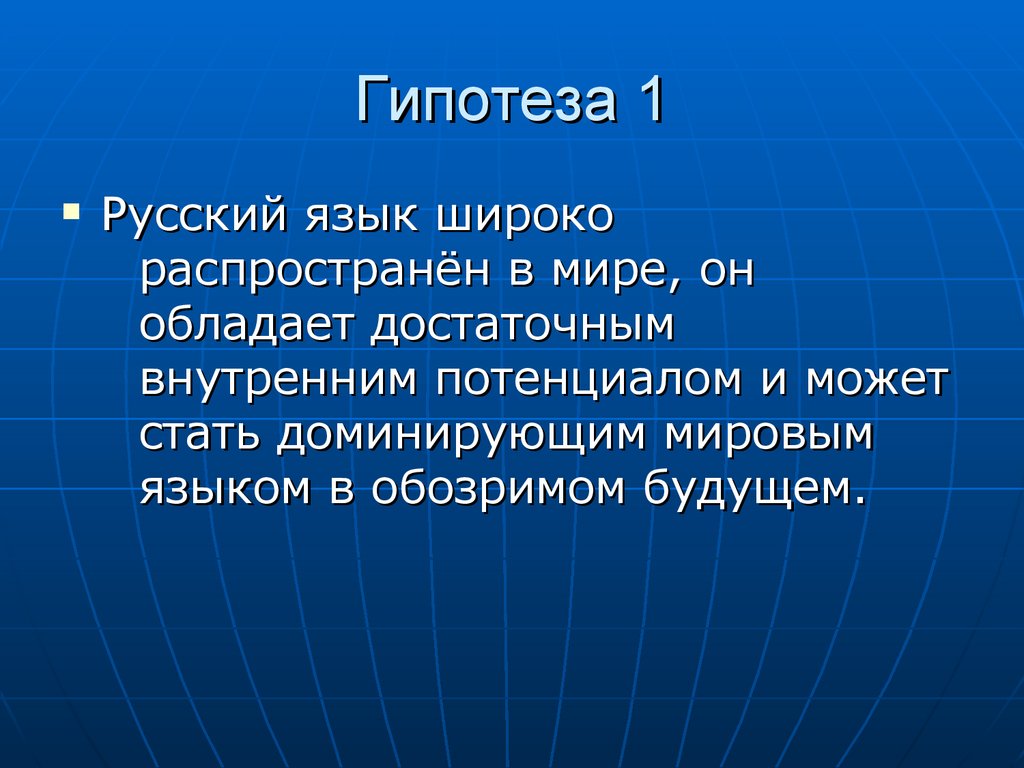 Гипотеза 1

▪ Русский язык широко распространён в мире, он обладает достаточным внутренним потенциалом и может стать доминирующим мировым языком в обозримом будущем.